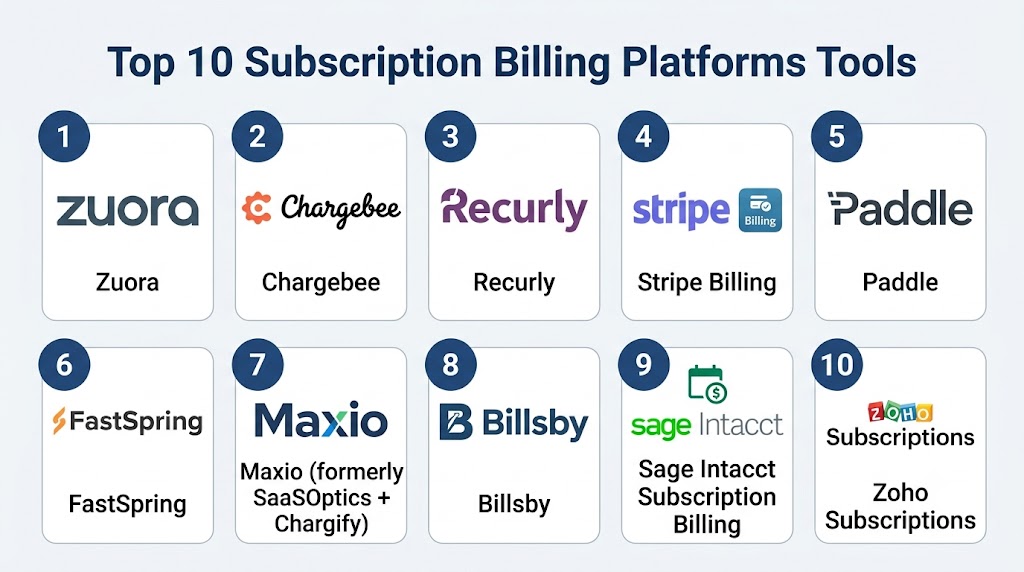 Top 10 Subscription Billing Platforms Tools

1
zuora
Zuora

2
Chargebee
Chargebee

3
Recurly
Recurly

4
stripe Billing
Stripe Billing

5
Paddle
Paddle

6
FastSpring
FastSpring

7
Maxio
Maxio (formerly SaaSOptics + Chargify)

8
Billsby
Billsby

9
sage Intacct
Sage Intacct Subscription Billing

10
ZOHO Subscriptions
Zoho Subscriptions